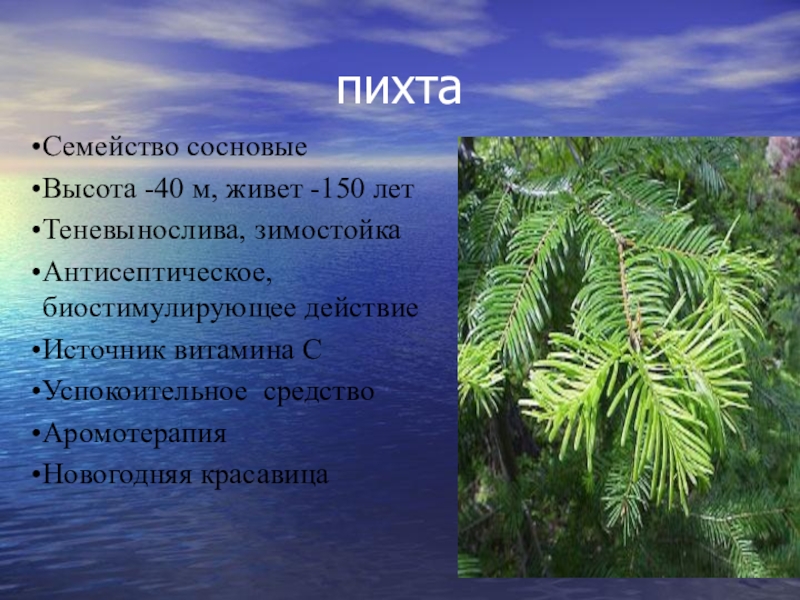 пихта

•Семейство сосновые
•Высота -40 м, живет -150 лет
•Теневынослива, зимостойка
•Антисептическое, биостимулирующее действие
•Источник витамина С
•Успокоительное средство
•Аромотерапия
•Новогодняя красавица